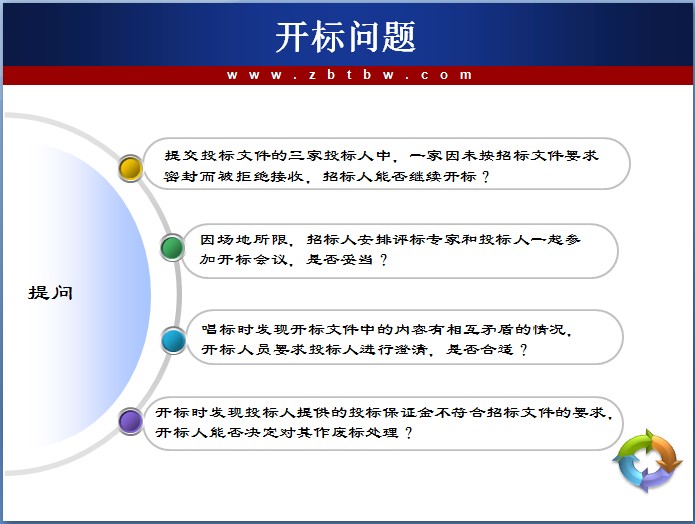 开标问题

www.zbtbw.com

提问

提交投标文件的三家投标人中，一家因未按招标文件要求密封而被拒绝接收，招标人能否继续开标？

因场地所限，招标人安排评标专家和投标人一起参加开标会议，是否妥当？

唱标时发现开标文件中的内容有相互矛盾的情况，开标人员要求投标人进行澄清，是否合适？

开标时发现投标人提供的投标保证金不符合招标文件的要求，开标人能否决定对其作废标处理？